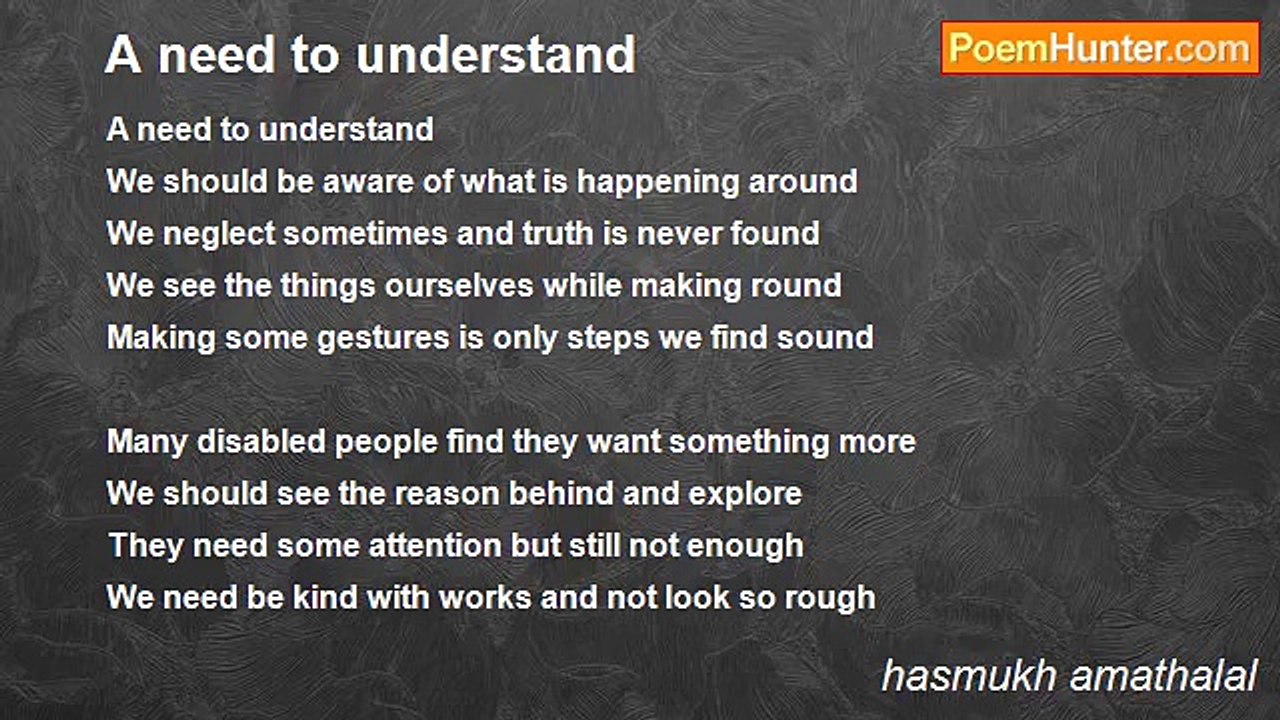 A need to understand

PoemHunter.com

A need to understand
We should be aware of what is happening around
We neglect sometimes and truth is never found
We see the things ourselves while making round
Making some gestures is only steps we find sound

Many disabled people find they want something more
We should see the reason behind and explore
They need some attention but still not enough
We need be kind with works and not look so rough

hasmukh amathalal